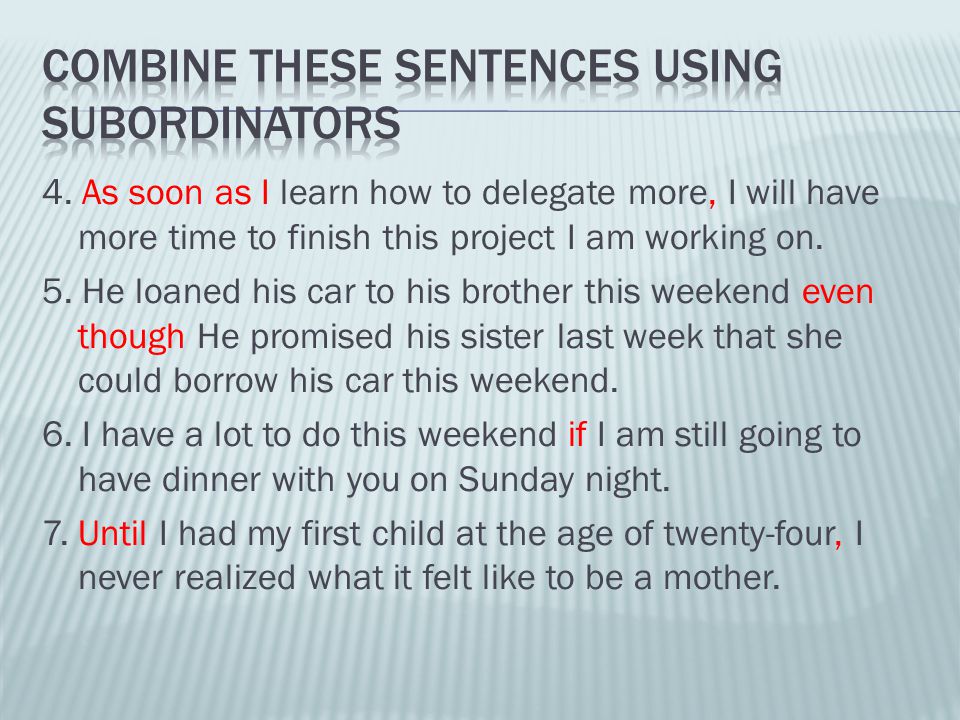 COMBINE THESE SENTENCES USING SUBORDINATORS

4. As soon as I learn how to delegate more, I will have more time to finish this project I am working on.

5. He loaned his car to his brother this weekend even though He promised his sister last week that she could borrow his car this weekend.

6. I have a lot to do this weekend if I am still going to have dinner with you on Sunday night.

7. Until I had my first child at the age of twenty-four, I never realized what it felt like to be a mother.